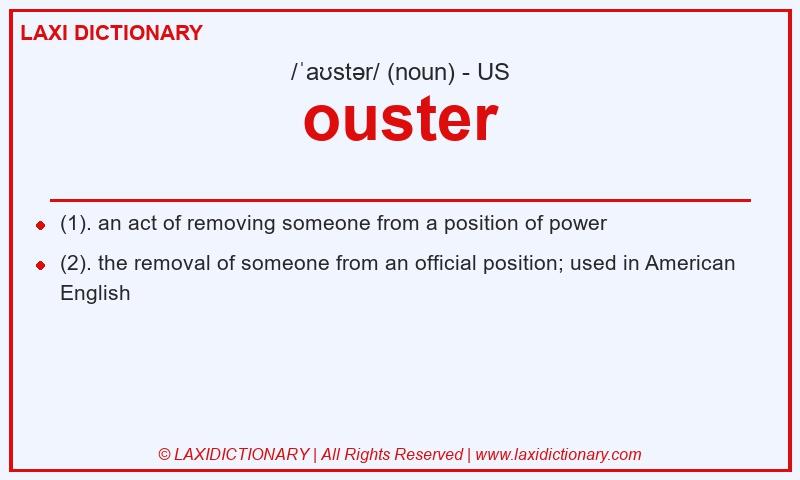 LAXI DICTIONARY

/ˈaʊstər/ (noun) - US

ouster

- (1). an act of removing someone from a position of power
- (2). the removal of someone from an official position; used in American English

© LAXIDICTIONARY | All Rights Reserved | www.laxidictionary.com